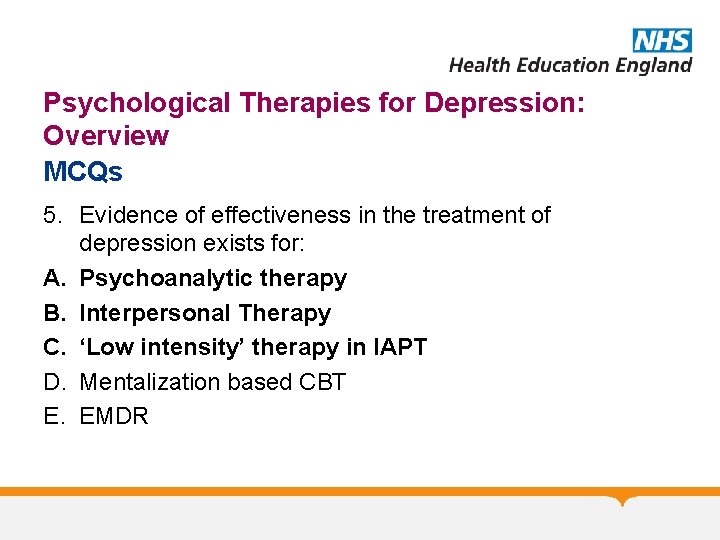 NHS
Health Education England

Psychological Therapies for Depression: Overview
MCQs

5. Evidence of effectiveness in the treatment of depression exists for:
A. Psychoanalytic therapy
B. Interpersonal Therapy
C. ‘Low intensity’ therapy in IAPT
D. Mentalization based CBT
E. EMDR